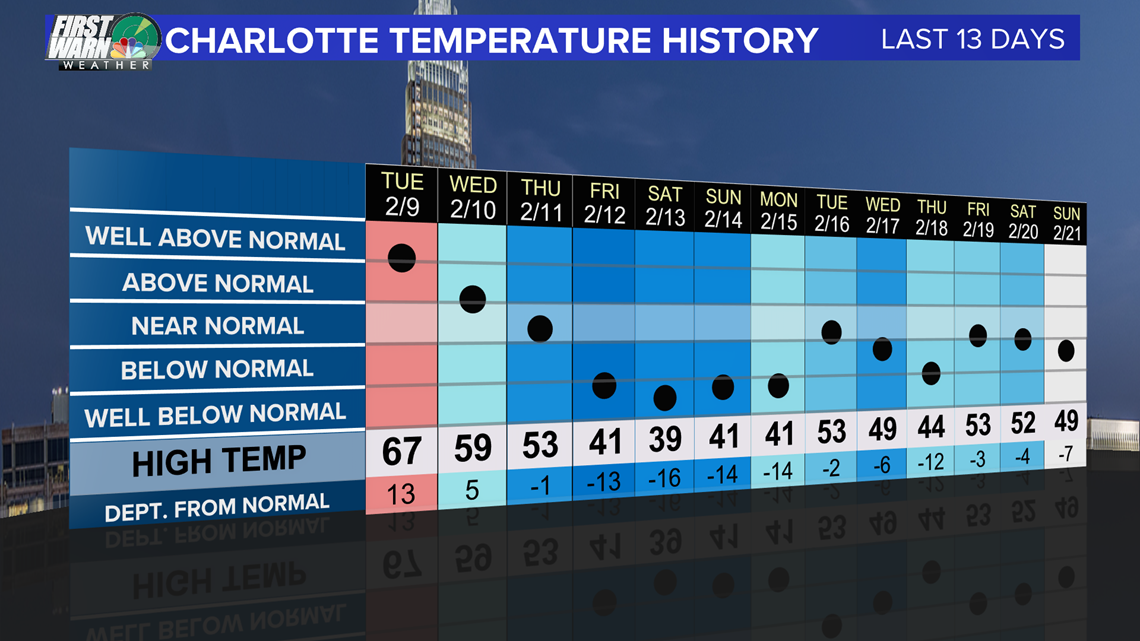 FIRST WARN WEATHER
CHARLOTTE TEMPERATURE HISTORY
LAST 13 DAYS

| | TUE 2/9 | WED 2/10 | THU 2/11 | FRI 2/12 | SAT 2/13 | SUN 2/14 | MON 2/15 | TUE 2/16 | WED 2/17 | THU 2/18 | FRI 2/19 | SAT 2/20 | SUN 2/21 |
|---|---|---|---|---|---|---|---|---|---|---|---|---|---|
| WELL ABOVE NORMAL | | | | | | | | | | | | | |
| ABOVE NORMAL | | | | | | | | | | | | | |
| NEAR NORMAL | | | | | | | | | | | | | |
| BELOW NORMAL | | | | | | | | | | | | | |
| WELL BELOW NORMAL | | | | | | | | | | | | | |
| HIGH TEMP | 67 | 59 | 53 | 41 | 39 | 41 | 41 | 53 | 49 | 44 | 53 | 52 | 49 |
| DEPT. FROM NORMAL | 13 | 5 | -1 | -13 | -16 | -14 | -14 | -2 | -6 | -12 | -3 | -4 | -7 |